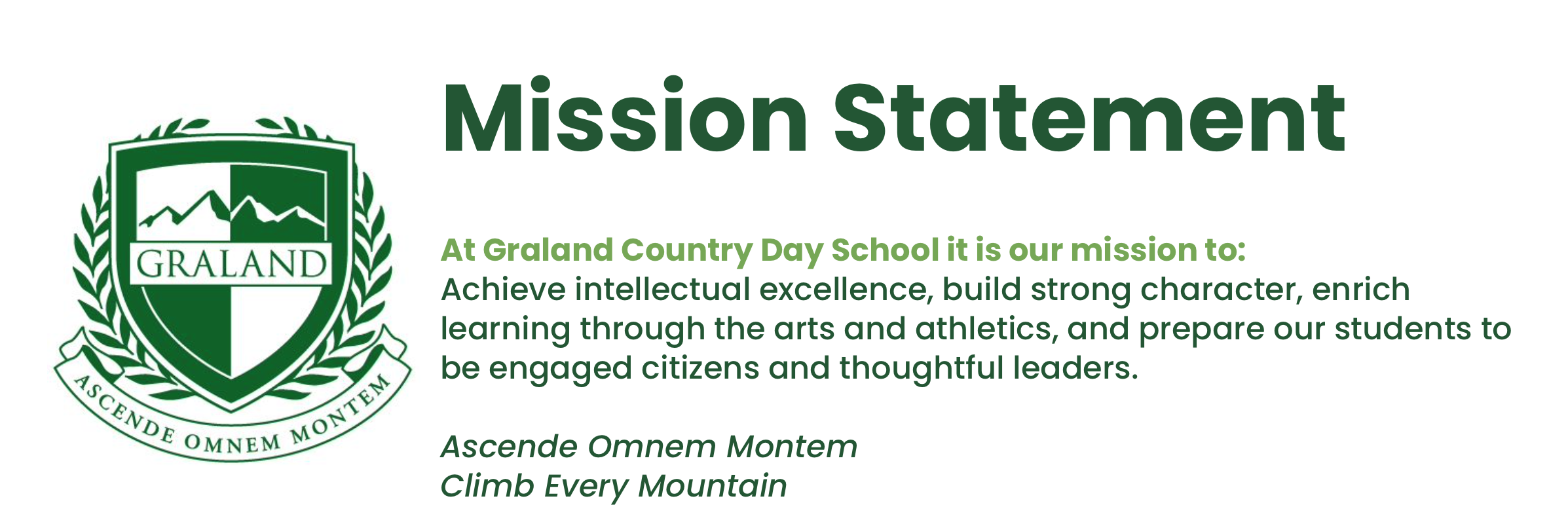 GRALAND

ASCENDE OMNEM MONTEM

Mission Statement

At Graland Country Day School it is our mission to:
Achieve intellectual excellence, build strong character, enrich learning through the arts and athletics, and prepare our students to be engaged citizens and thoughtful leaders.

Ascende Omnem Montem
Climb Every Mountain